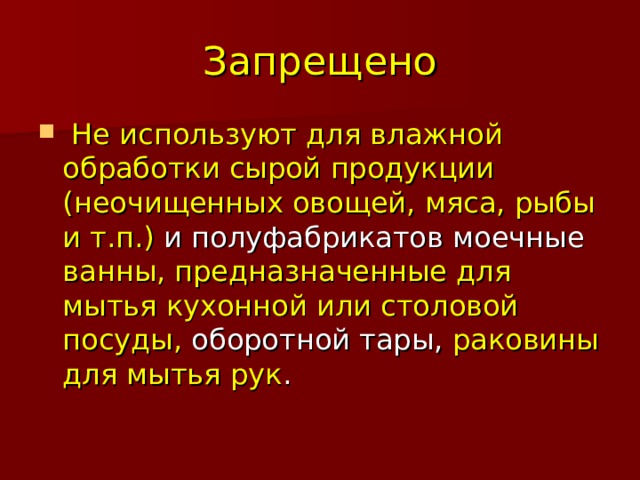 Запрещено

Не используют для влажной обработки сырой продукции (неочищенных овощей, мяса, рыбы и т.п.) и полуфабрикатов моечные ванны, предназначенные для мытья кухонной или столовой посуды, оборотной тары, раковины для мытья рук.